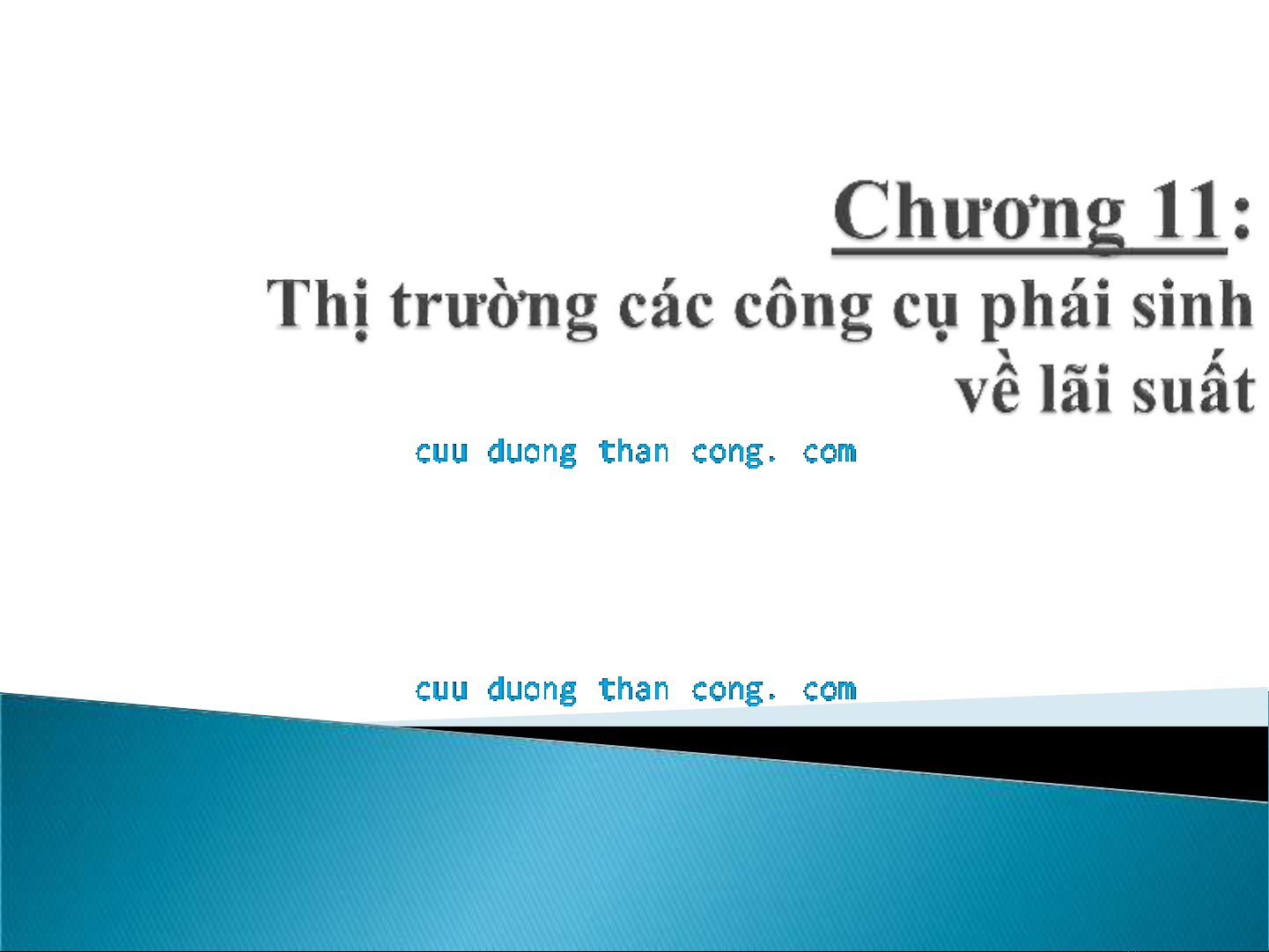 Chương 11:
Thị trường các công cụ phái sinh về lãi suất

cuu duong than cong. com

cuu duong than cong. com